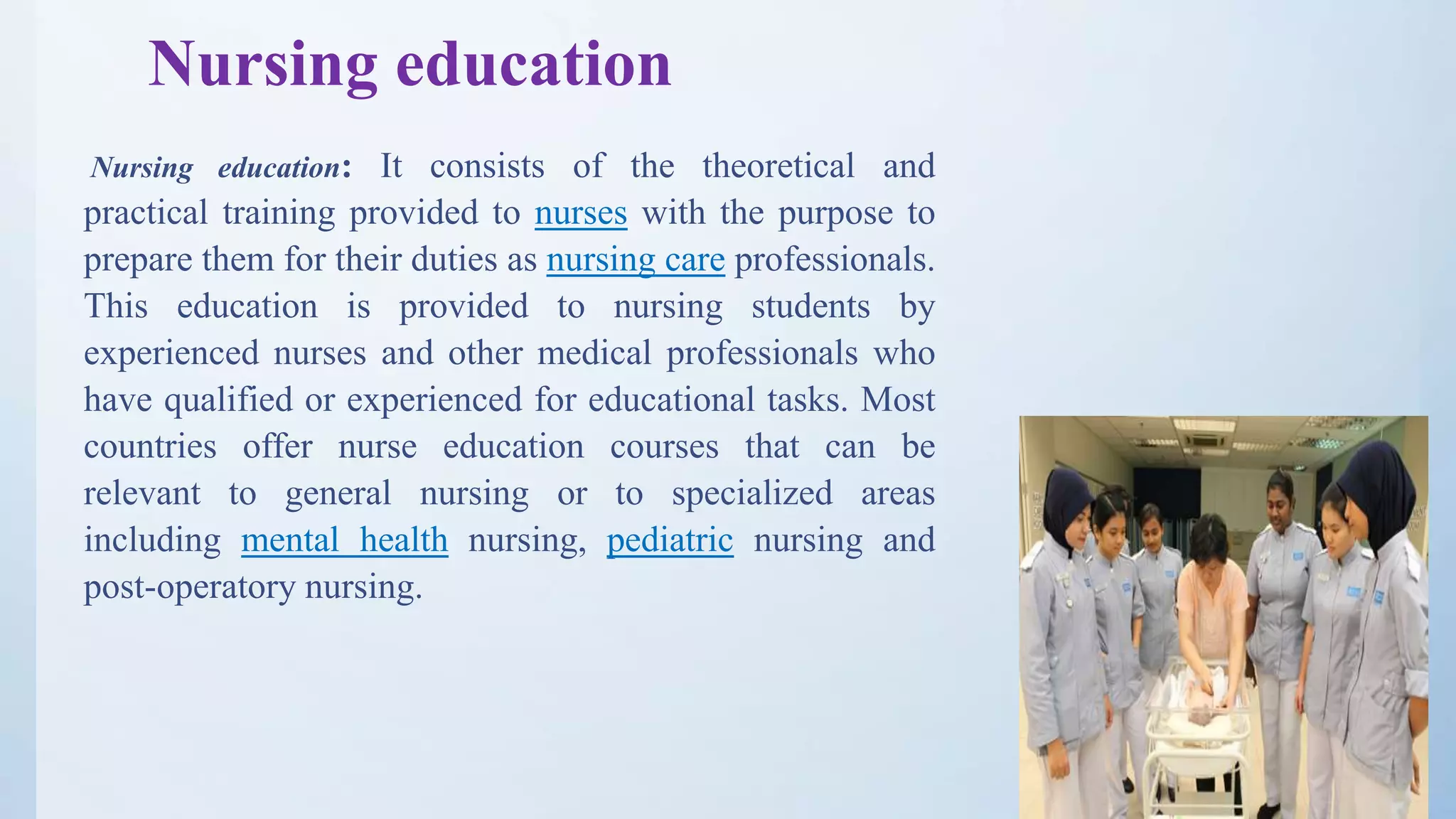 Nursing education

Nursing education: It consists of the theoretical and practical training provided to nurses with the purpose to prepare them for their duties as nursing care professionals. This education is provided to nursing students by experienced nurses and other medical professionals who have qualified or experienced for educational tasks. Most countries offer nurse education courses that can be relevant to general nursing or to specialized areas including mental health nursing, pediatric nursing and post-operatory nursing.